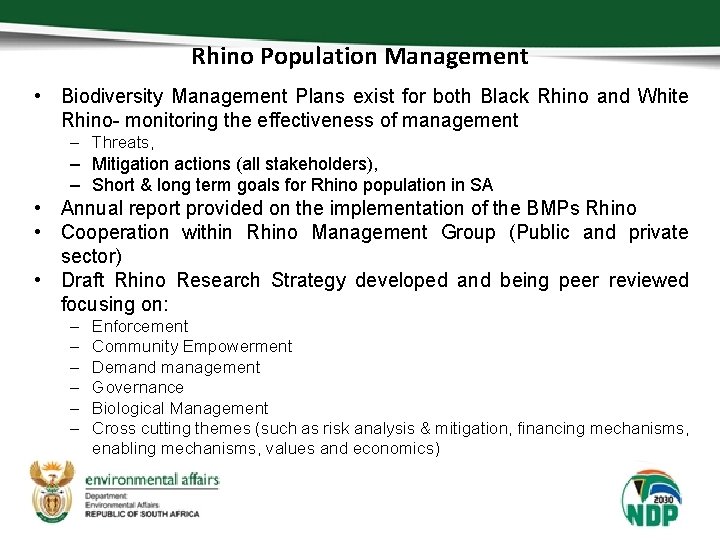 Rhino Population Management

• Biodiversity Management Plans exist for both Black Rhino and White Rhino- monitoring the effectiveness of management
– Threats,
– Mitigation actions (all stakeholders),
– Short & long term goals for Rhino population in SA
• Annual report provided on the implementation of the BMPs Rhino
• Cooperation within Rhino Management Group (Public and private sector)
• Draft Rhino Research Strategy developed and being peer reviewed focusing on:
– Enforcement
– Community Empowerment
– Demand management
– Governance
– Biological Management
– Cross cutting themes (such as risk analysis & mitigation, financing mechanisms, enabling mechanisms, values and economics)

environmental affairs
Department:
Environmental Affairs
REPUBLIC OF SOUTH AFRICA

2030
NDP